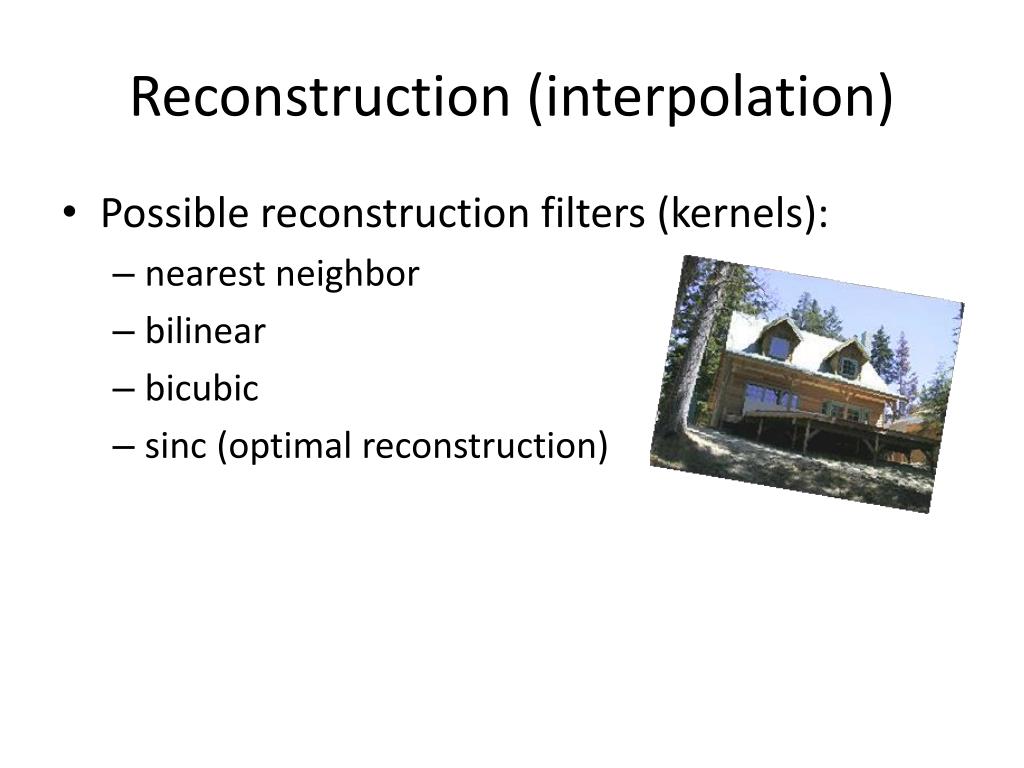 Reconstruction (interpolation)

• Possible reconstruction filters (kernels):
– nearest neighbor
– bilinear
– bicubic
– sinc (optimal reconstruction)